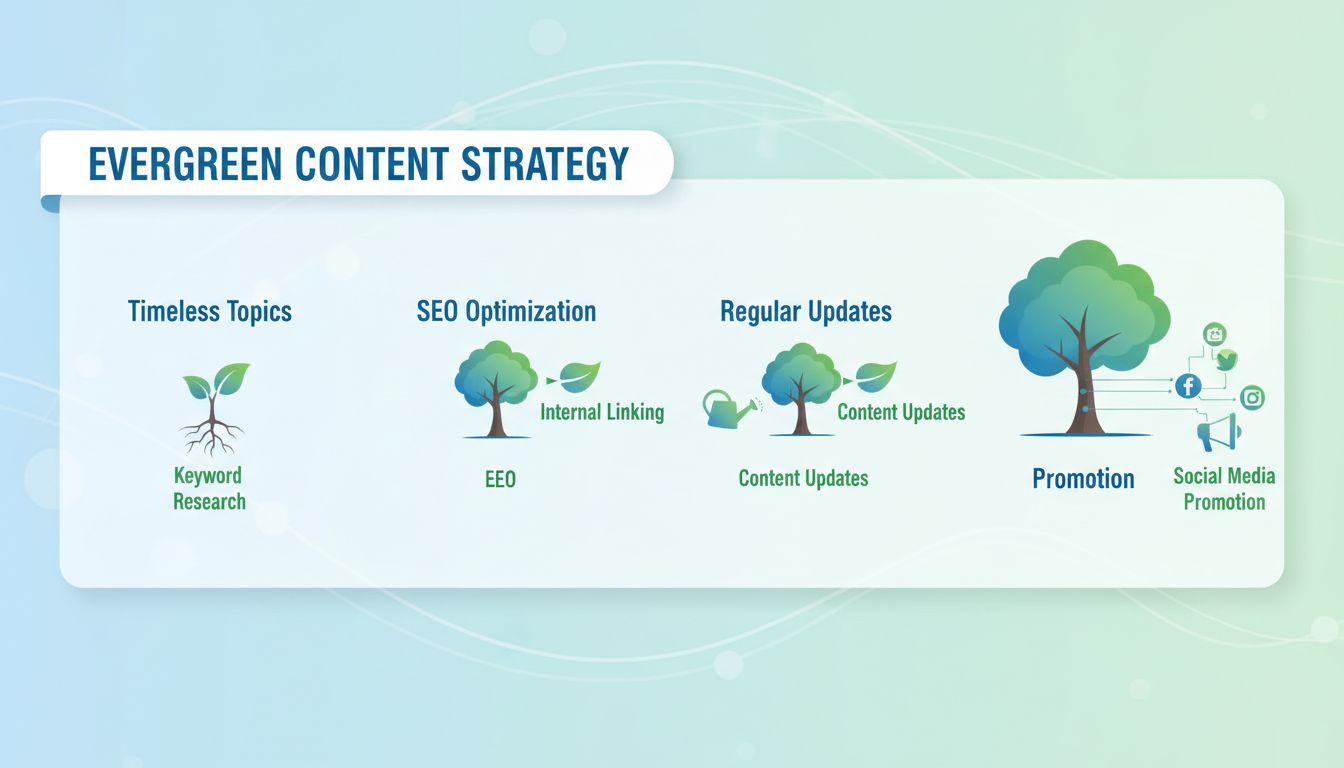 EVERGREEN CONTENT STRATEGY

Timeless Topics

Keyword Research

SEO Optimization

Internal Linking

EEO

Regular Updates

Content Updates

Content Updates

Promotion

Social Media Promotion